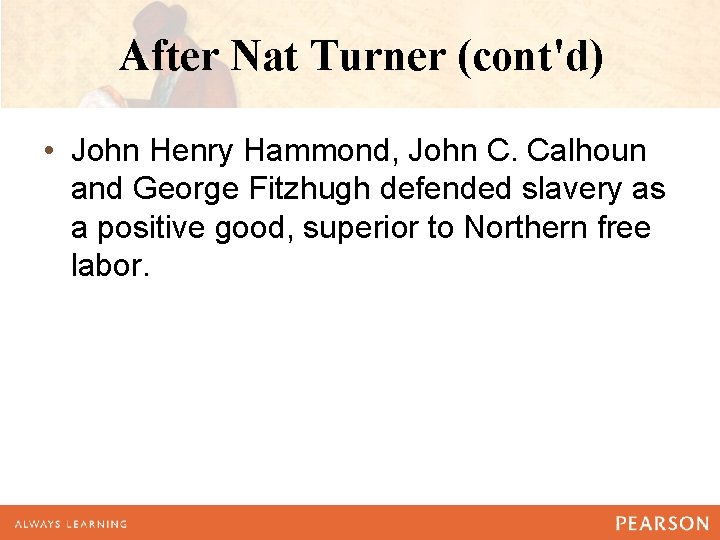 After Nat Turner (cont'd)

• John Henry Hammond, John C. Calhoun and George Fitzhugh defended slavery as a positive good, superior to Northern free labor.

ALWAYS LEARNING

PEARSON